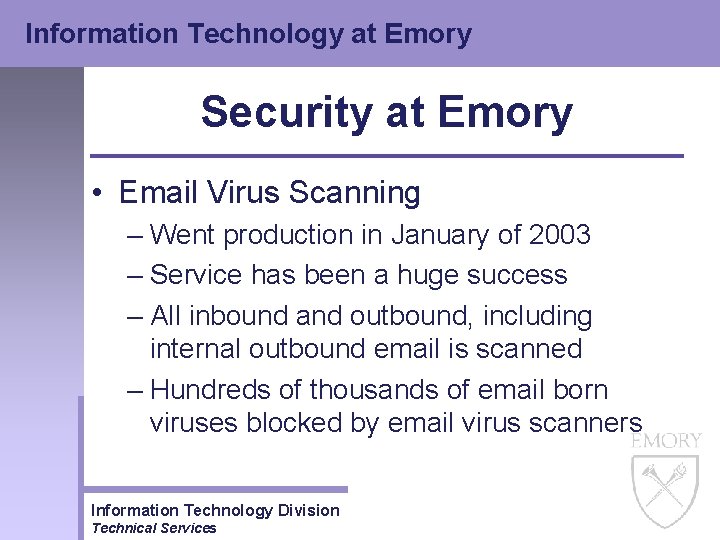 Information Technology at Emory

Security at Emory

• Email Virus Scanning
– Went production in January of 2003
– Service has been a huge success
– All inbound and outbound, including internal outbound email is scanned
– Hundreds of thousands of email born viruses blocked by email virus scanners

EMORY

Information Technology Division
Technical Services